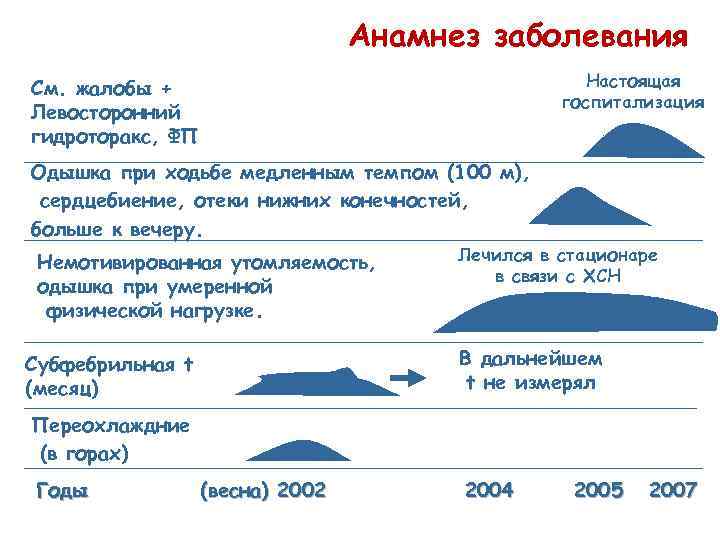 Анамнез заболевания

См. жалобы + Левосторонний гидроторакс, ФП

Настоящая госпитализация

Одышка при ходьбе медленным темпом (100 м), сердцебиение, отеки нижних конечностей, больше к вечеру.

Немотивированная утомляемость, одышка при умеренной физической нагрузке.

Лечился в стационаре в связи с ХСН

Субфебрильная t (месяц)

В дальнейшем t не измерял

Переохлаждние (в горах)

Годы (весна) 2002 2004 2005 2007